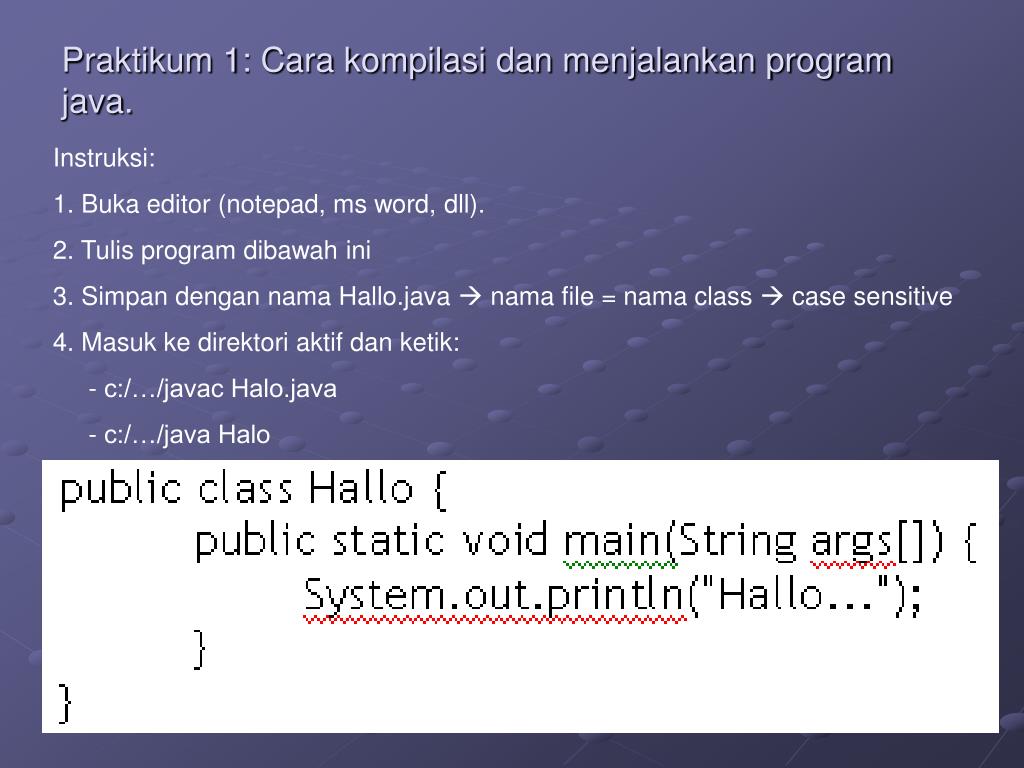 Praktikum 1: Cara kompilasi dan menjalankan program java.

Instruksi:

1. Buka editor (notepad, ms word, dll).

2. Tulis program dibawah ini

3. Simpan dengan nama Hallo.java → nama file = nama class → case sensitive

4. Masuk ke direktori aktif dan ketik:

- c:/…/javac Halo.java

- c:/…/java Halo

public class Hallo {
public static void main(String args[]) {
System.out.println("Hallo...");
}
}